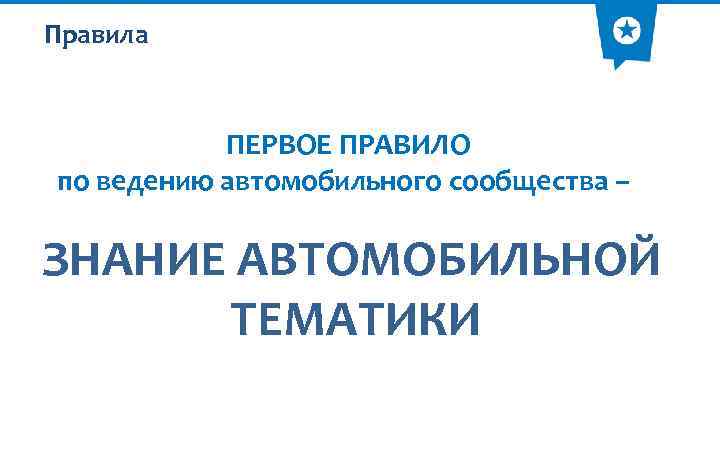 Правила

ПЕРВОЕ ПРАВИЛО
по ведению автомобильного сообщества –

ЗНАНИЕ АВТОМОБИЛЬНОЙ ТЕМАТИКИ